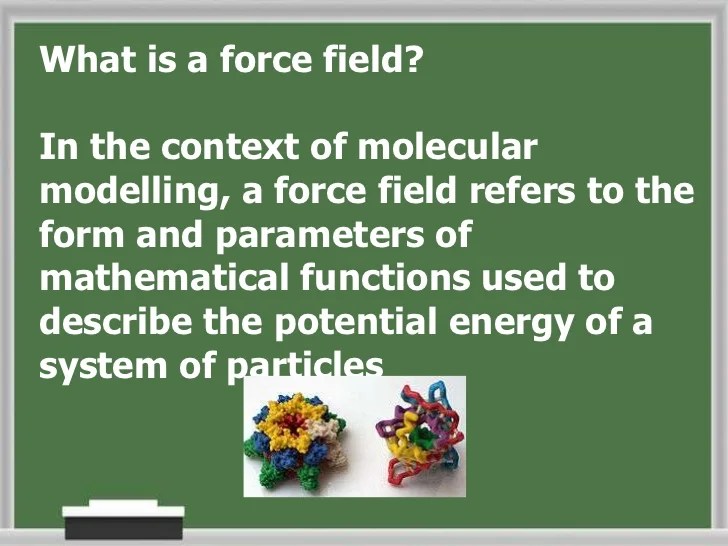 What is a force field?

In the context of molecular modelling, a force field refers to the form and parameters of mathematical functions used to describe the potential energy of a system of particles